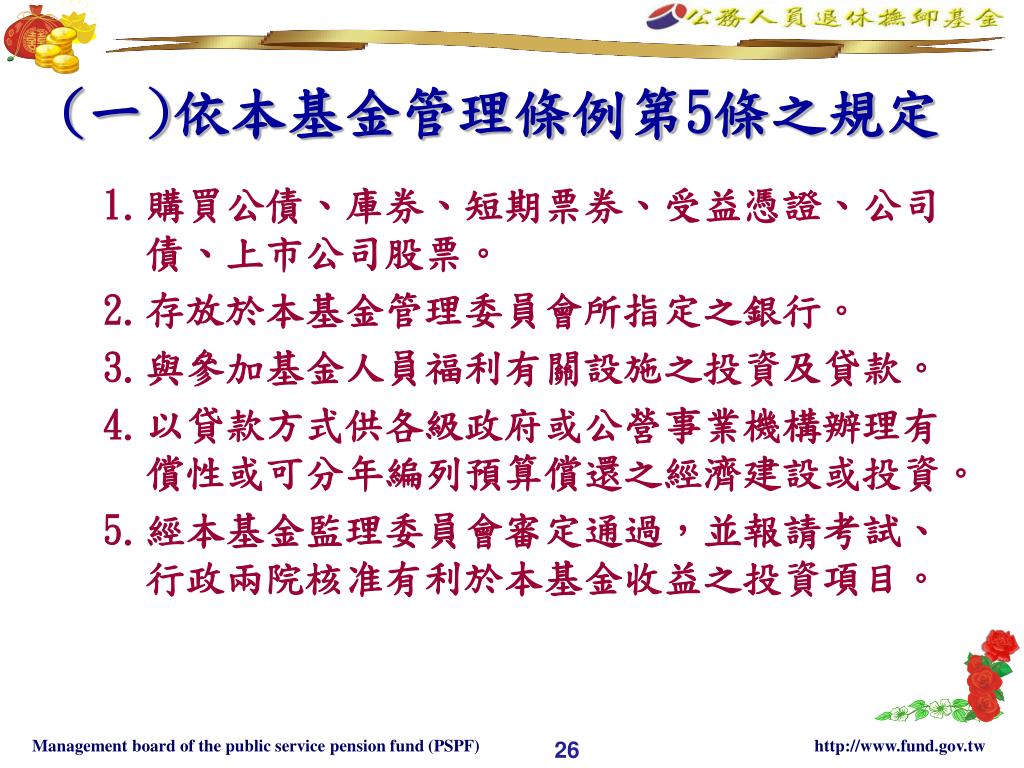 公務人員退休撫卹基金

(一)依本基金管理條例第5條之規定

1. 購買公債、庫券、短期票券、受益憑證、公司債、上市公司股票。
2. 存放於本基金管理委員會所指定之銀行。
3. 與參加基金人員福利有關設施之投資及貸款。
4. 以貸款方式供各級政府或公營事業機構辦理有償性或可分年編列預算償還之經濟建設或投資。
5. 經本基金監理委員會審定通過，並報請考試、行政兩院核准有利於本基金收益之投資項目。

Management board of the public service pension fund (PSPF)
26
http://www.fund.gov.tw